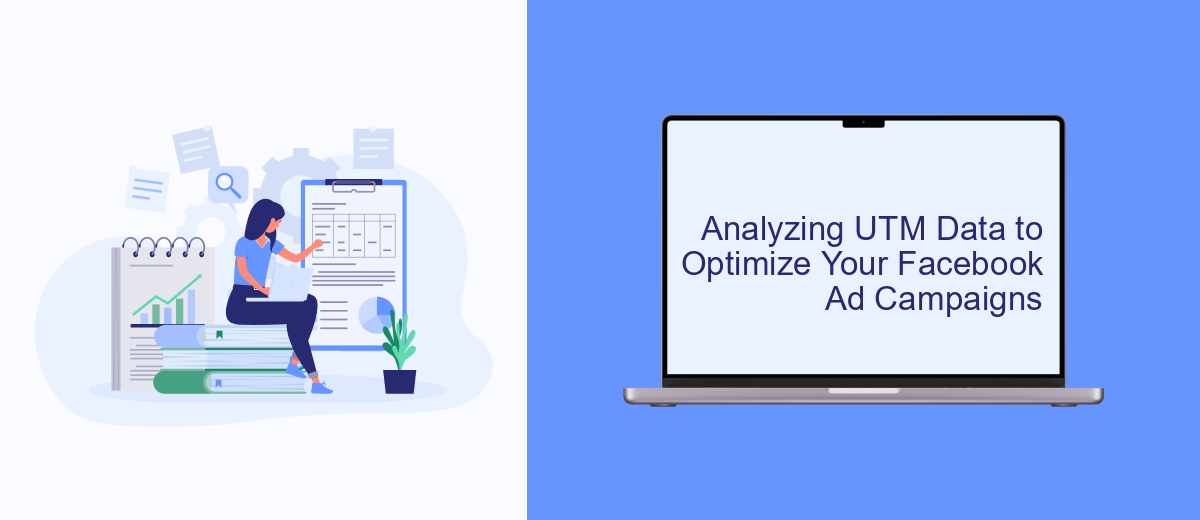 Analyzing UTM Data to Optimize Your Facebook Ad Campaigns